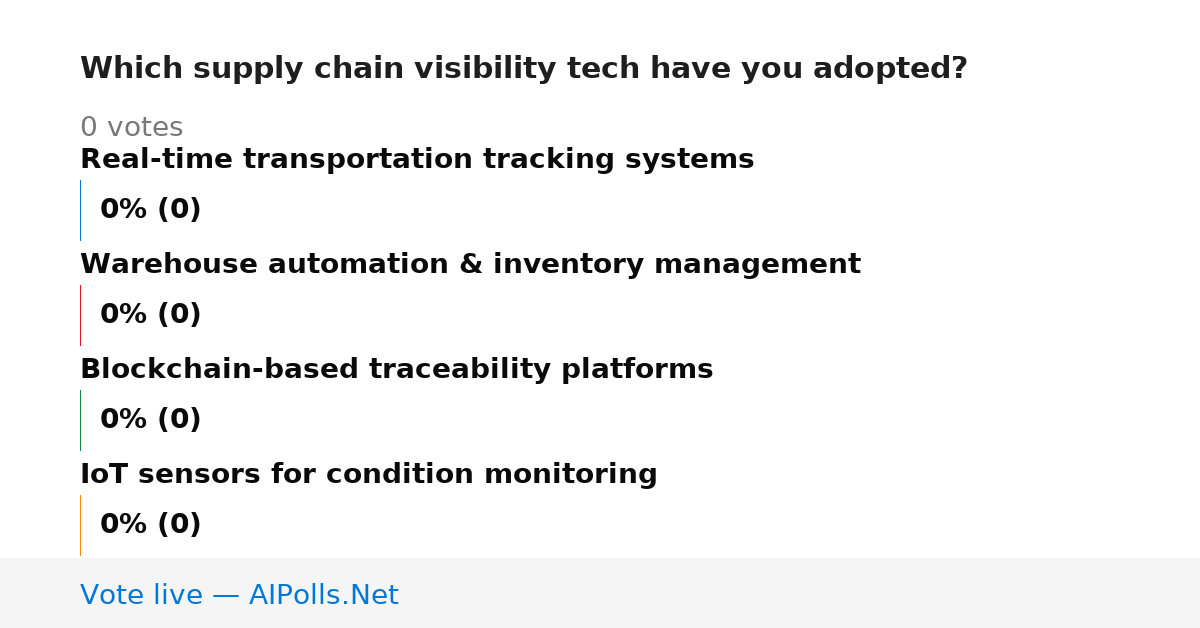 Which supply chain visibility tech have you adopted?

0 votes

Real-time transportation tracking systems

0% (0)

Warehouse automation & inventory management

0% (0)

Blockchain-based traceability platforms

0% (0)

IoT sensors for condition monitoring

0% (0)

Vote live — AIPolls.Net